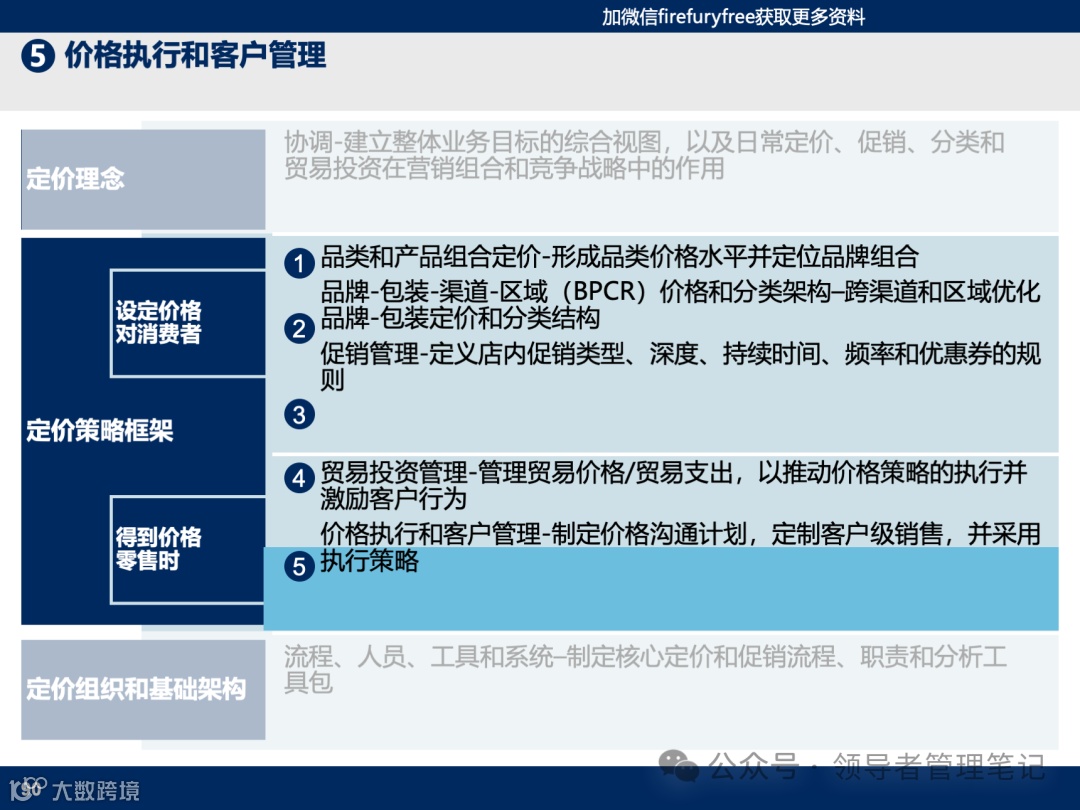 加微信firefuryfree获取更多资料

5 价格执行和客户管理

定价理念

协调-建立整体业务目标的综合视图，以及日常定价、促销、分类和贸易投资在营销组合和竞争战略中的作用

定价策略框架

设定价格对消费者

1 品类和产品组合定价-形成品类价格水平并定位品牌组合

品牌-包装-渠道-区域（BPCR）价格和分类架构–跨渠道和区域优化

2 品牌-包装定价和分类结构

促销管理-定义店内促销类型、深度、持续时间、频率和优惠券的规则

3

得到价格零售时

4 贸易投资管理-管理贸易价格/贸易支出，以推动价格策略的执行并激励客户行为

价格执行和客户管理-制定价格沟通计划，定制客户级销售，并采用

5 执行策略

定价组织和基础架构

流程、人员、工具和系统–制定核心定价和促销流程、职责和分析工具包

公众号 · 领导者管理笔记

190 大数跨境